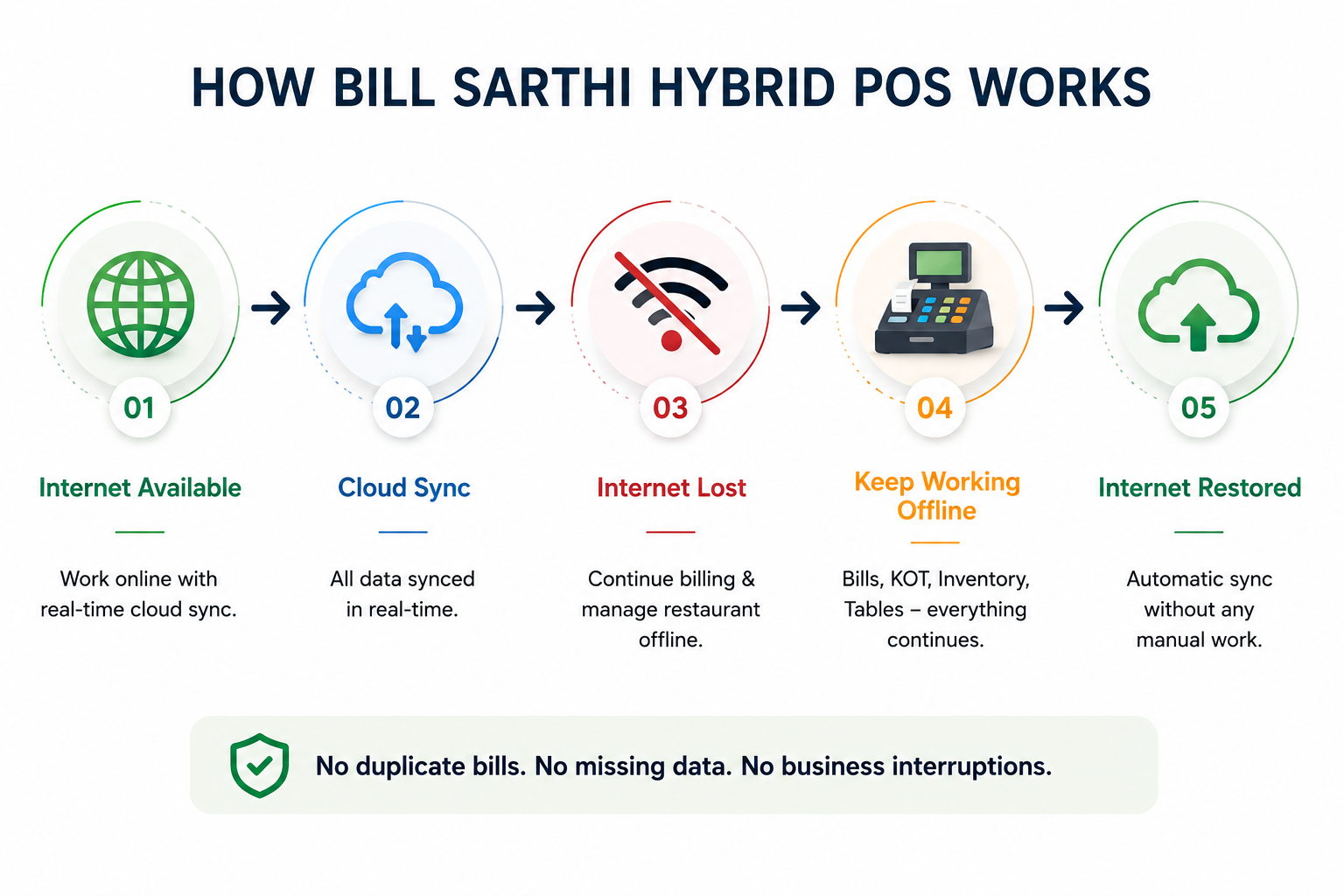 HOW BILL SARTHI HYBRID POS WORKS

01

Internet Available

Work online with real-time cloud sync.

02

Cloud Sync

All data synced in real-time.

03

Internet Lost

Continue billing & manage restaurant offline.

04

Keep Working Offline

Bills, KOT, Inventory, Tables – everything continues.

05

Internet Restored

Automatic sync without any manual work.

No duplicate bills. No missing data. No business interruptions.